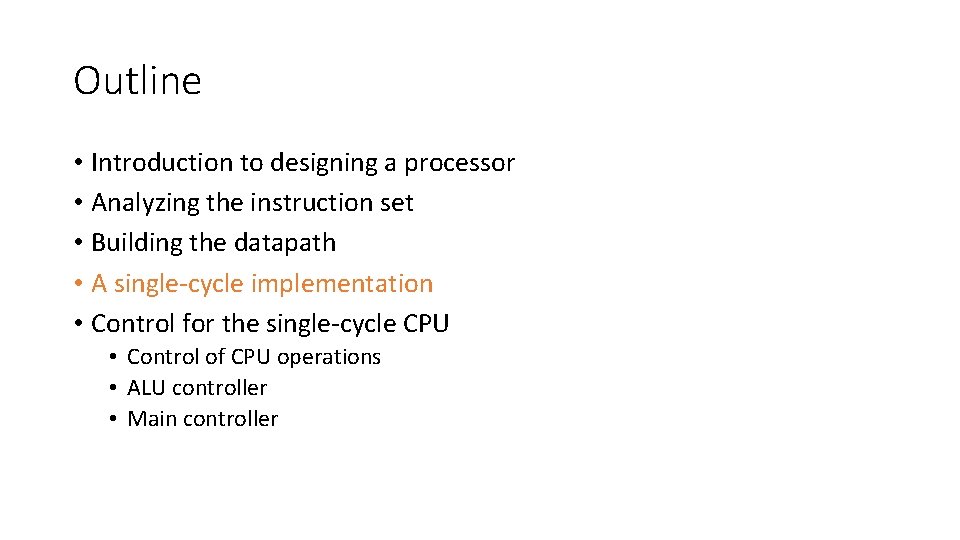 Outline

• Introduction to designing a processor
• Analyzing the instruction set
• Building the datapath
• A single-cycle implementation
• Control for the single-cycle CPU
  • Control of CPU operations
  • ALU controller
  • Main controller